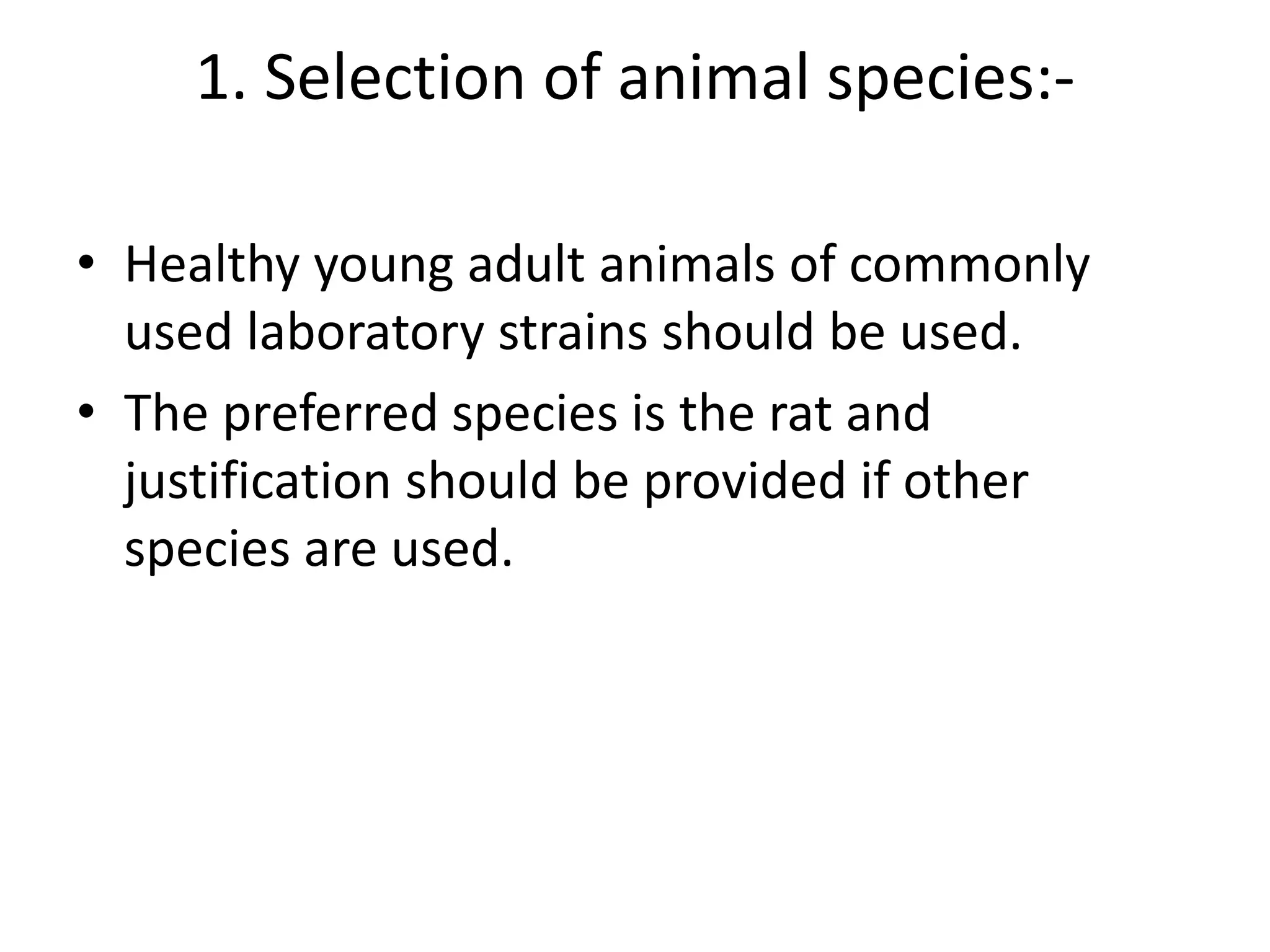 1. Selection of animal species:-

• Healthy young adult animals of commonly used laboratory strains should be used.
• The preferred species is the rat and justification should be provided if other species are used.